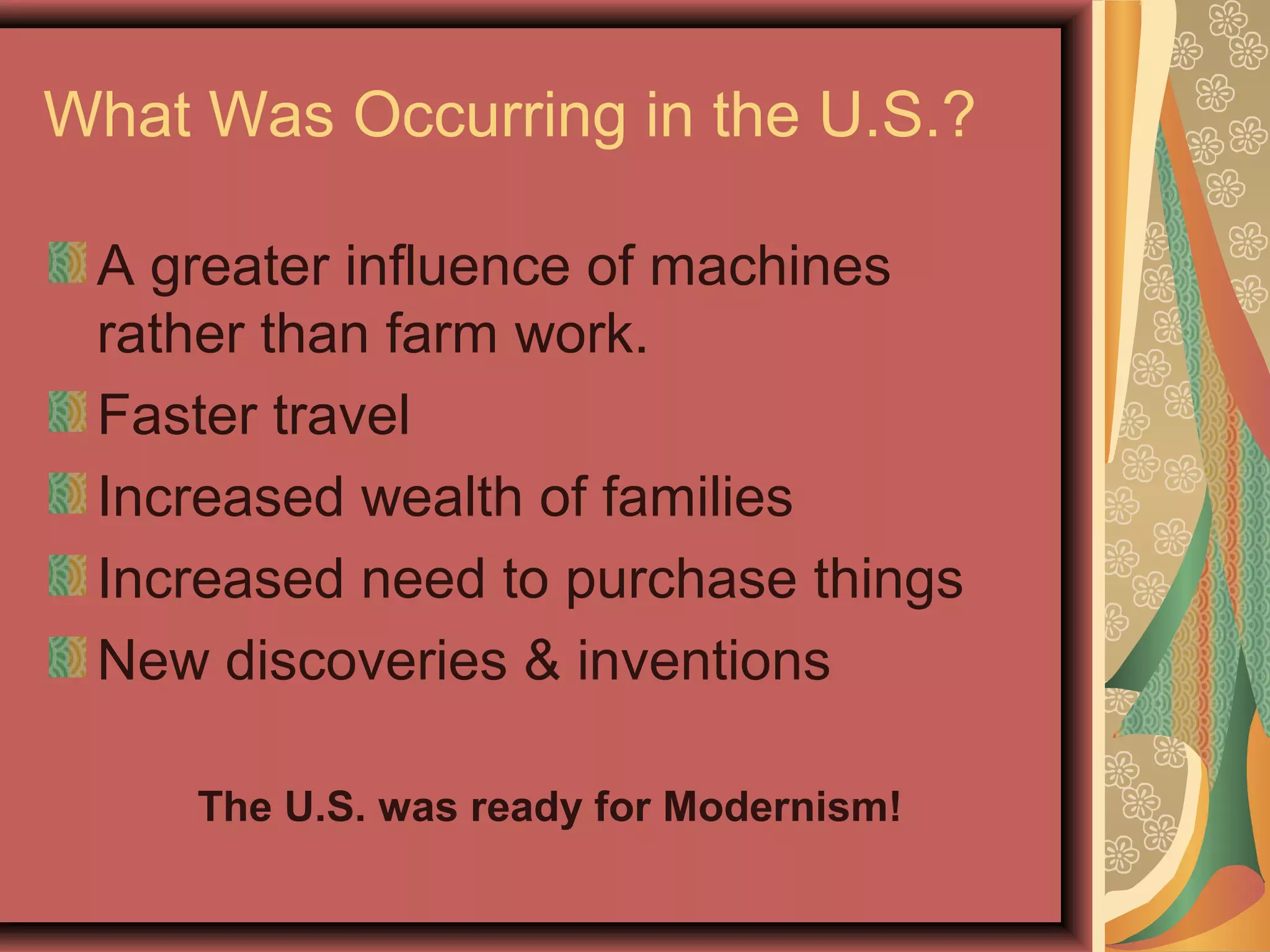 What Was Occurring in the U.S.?

A greater influence of machines rather than farm work.

Faster travel

Increased wealth of families

Increased need to purchase things

New discoveries & inventions

The U.S. was ready for Modernism!